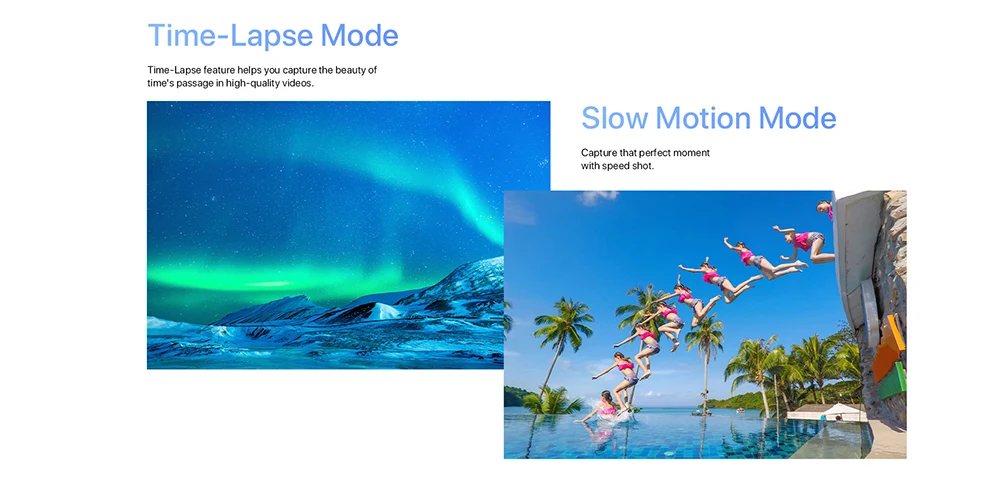 Time-Lapse Mode

Time-Lapse feature helps you capture the beauty of time's passage in high-quality videos.

Slow Motion Mode

Capture that perfect moment with speed shot.